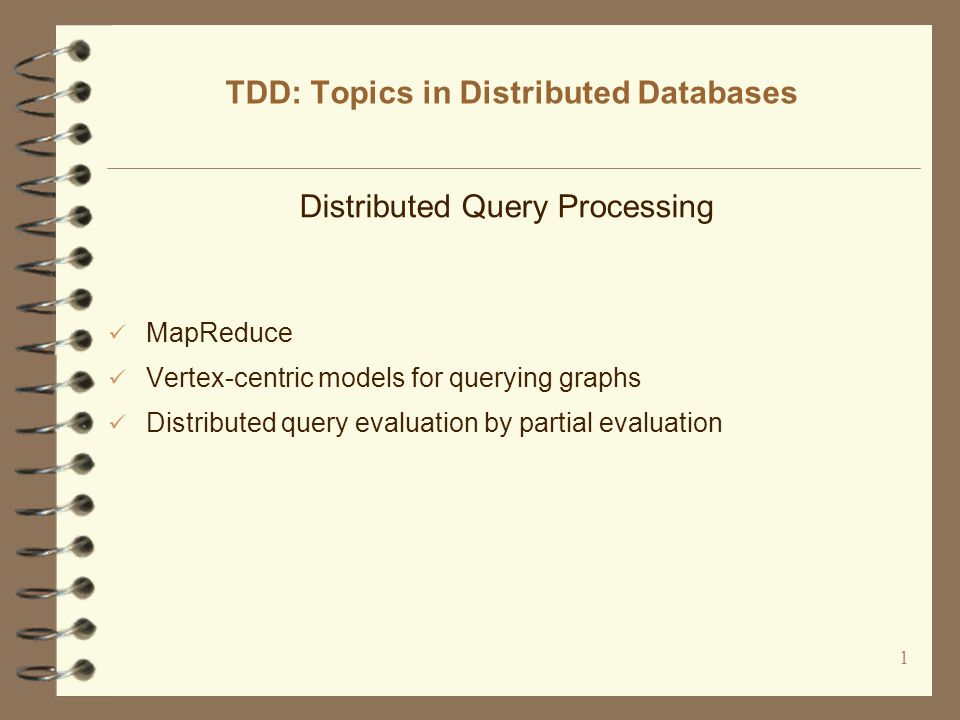 TDD: Topics in Distributed Databases

Distributed Query Processing

✓ MapReduce
✓ Vertex-centric models for querying graphs
✓ Distributed query evaluation by partial evaluation

1